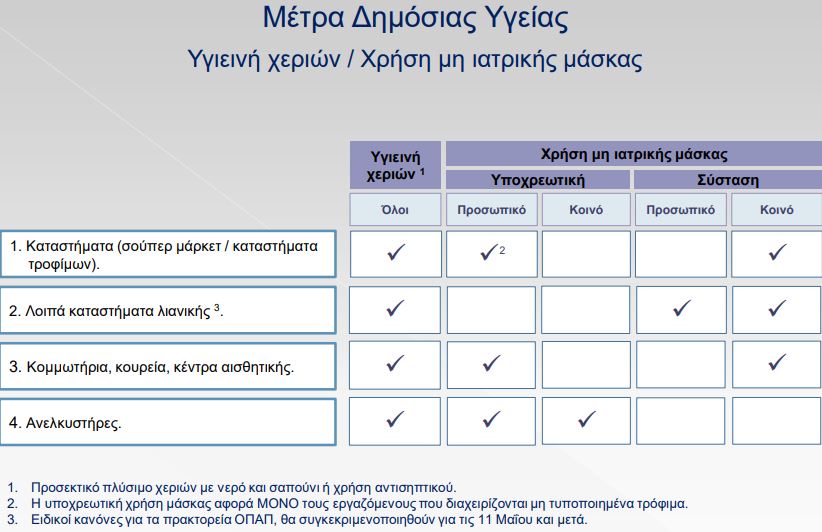 Μέτρα Δημόσιας Υγείας

Υγιεινή χεριών / Χρήση μη ιατρικής μάσκας

| | Υγιεινή χεριών $^1$ | Χρήση μη ιατρικής μάσκας | | | |
|---|---|---|---|---|---|
| | | Υποχρεωτική | | Σύσταση | |
| | Όλοι | Προσωπικό | Κοινό | Προσωπικό | Κοινό |
| 1. Καταστήματα (σούπερ μάρκετ / καταστήματα τροφίμων). | ✓ | ✓$^2$ | | | ✓ |
| 2. Λοιπά καταστήματα λιανικής $^3$. | ✓ | | | ✓ | ✓ |
| 3. Κομμωτήρια, κουρεία, κέντρα αισθητικής. | ✓ | ✓ | | | ✓ |
| 4. Ανελκυστήρες. | ✓ | ✓ | ✓ | | |

1. Προσεκτικό πλύσιμο χεριών με νερό και σαπούνι ή χρήση αντισηπτικού.
2. Η υποχρεωτική χρήση μάσκας αφορά ΜΟΝΟ τους εργαζόμενους που διαχειρίζονται μη τυποποιημένα τρόφιμα.
3. Ειδικοί κανόνες για τα πρακτορεία ΟΠΑΠ, θα συγκεκριμενοποιηθούν για τις 11 Μαΐου και μετά.